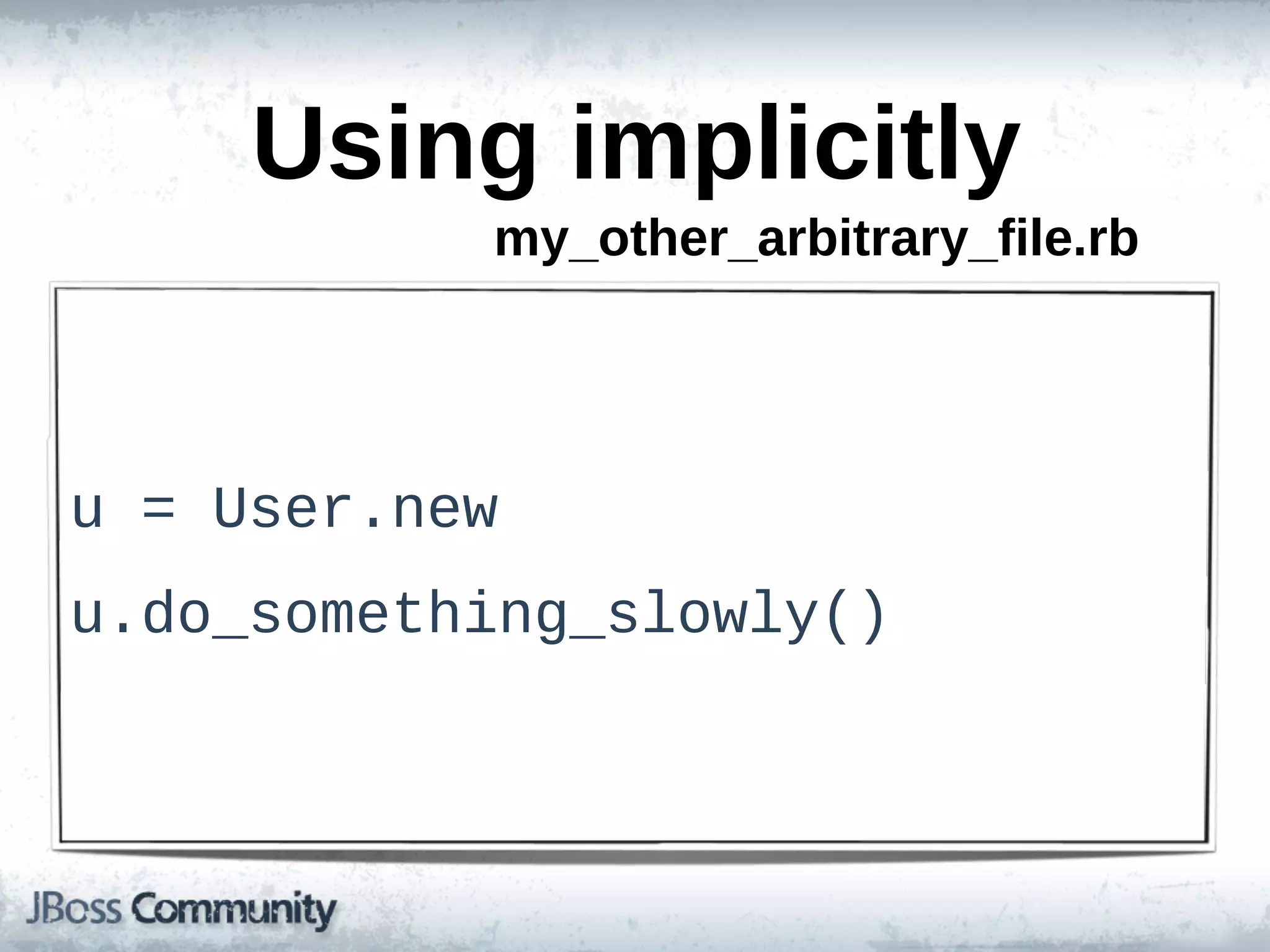 Using implicitly

my_other_arbitrary_file.rb

u = User.new

u.do_something_slowly()

JBoss Community